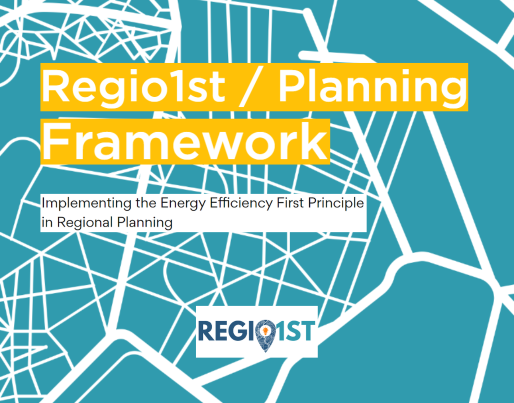 Regio1st / Planning Framework

Implementing the Energy Efficiency First Principle in Regional Planning

REGIO1ST